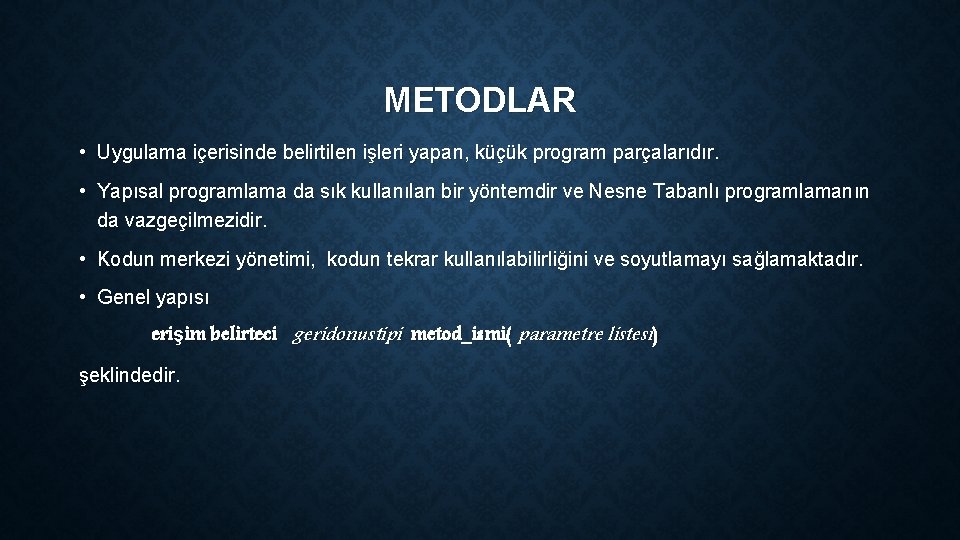 METODLAR

• Uygulama içerisinde belirtilen işleri yapan, küçük program parçalarıdır.

• Yapısal programlama da sık kullanılan bir yöntemdir ve Nesne Tabanlı programlamanın da vazgeçilmezidir.

• Kodun merkezi yönetimi, kodun tekrar kullanılabilirliğini ve soyutlamayı sağlamaktadır.

• Genel yapısı

erişim belirteci geridonustipi metod_ismi( parametre listesi)

şeklindedir.